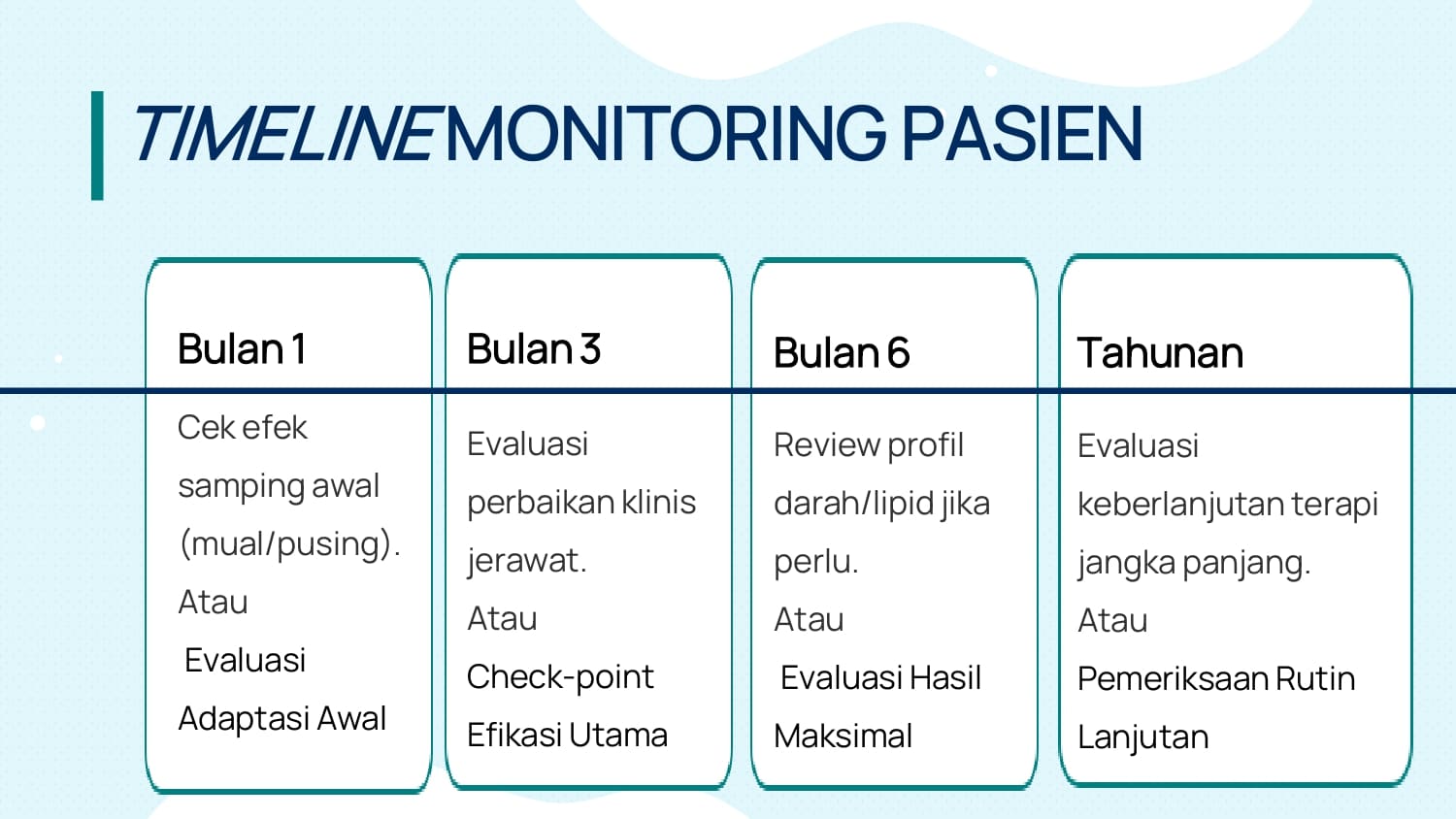 TIMELINE MONITORING PASIEN

Bulan 1

Cek efek samping awal (mual/pusing). Atau Evaluasi Adaptasi Awal

Bulan 3

Evaluasi perbaikan klinis jerawat. Atau Check-point Efikasi Utama

Bulan 6

Review profil darah/lipid jika perlu. Atau Evaluasi Hasil Maksimal

Tahunan

Evaluasi keberlanjutan terapi jangka panjang. Atau Pemeriksaan Rutin Lanjutan